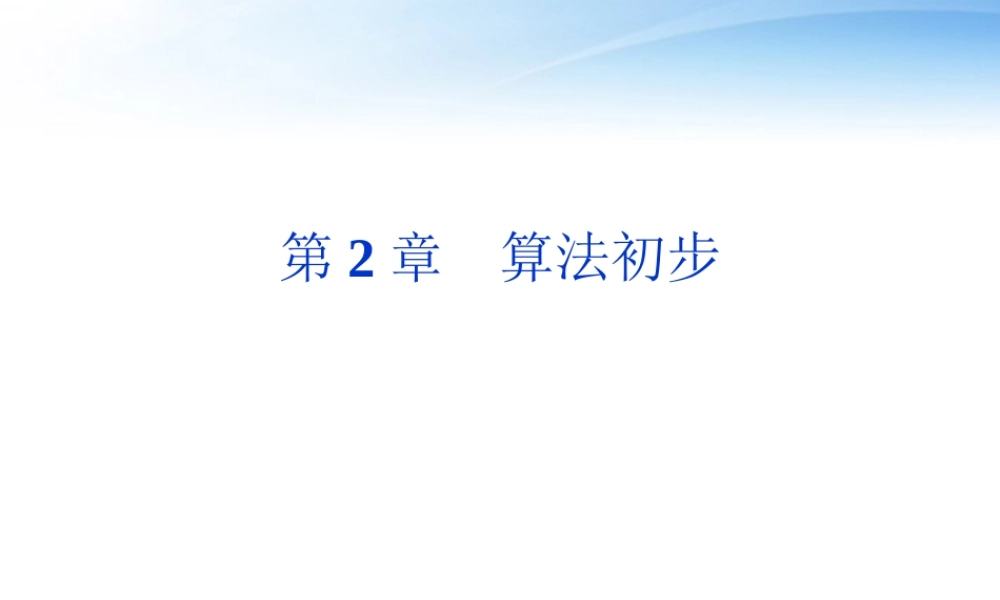 第 2 章　算法初步